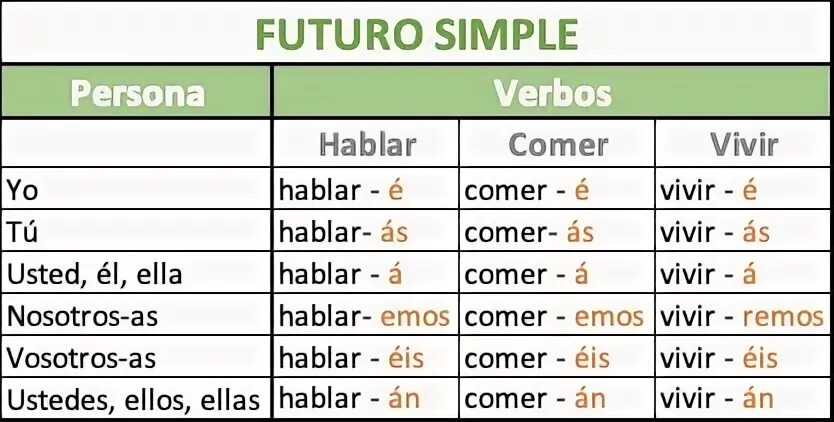 FUTURO SIMPLE

| Persona | Verbos | | |
|---|---|---|---|
| | Hablar | Comer | Vivir |
| Yo | hablar - é | comer - é | vivir - é |
| Tú | hablar- ás | comer- ás | vivir - ás |
| Usted, él, ella | hablar - á | comer - á | vivir - á |
| Nosotros-as | hablar- emos | comer - emos | vivir - remos |
| Vosotros-as | hablar - éis | comer - éis | vivir - éis |
| Ustedes, ellos, ellas | hablar - án | comer - án | vivir - án |